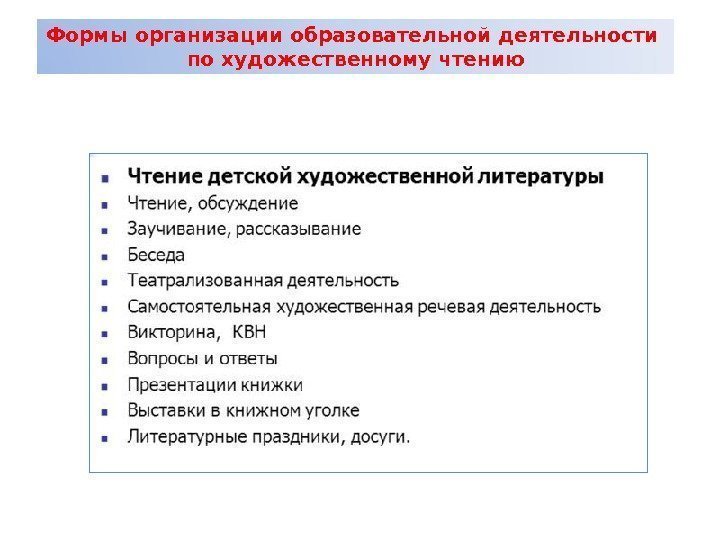 Формы организации образовательной деятельности по художественному чтению

- Чтение детской художественной литературы
- Чтение, обсуждение
- Заучивание, рассказывание
- Беседа
- Театрализованная деятельность
- Самостоятельная художественная речевая деятельность
- Викторина, КВН
- Вопросы и ответы
- Презентации книжки
- Выставки в книжном уголке
- Литературные праздники, досуги.